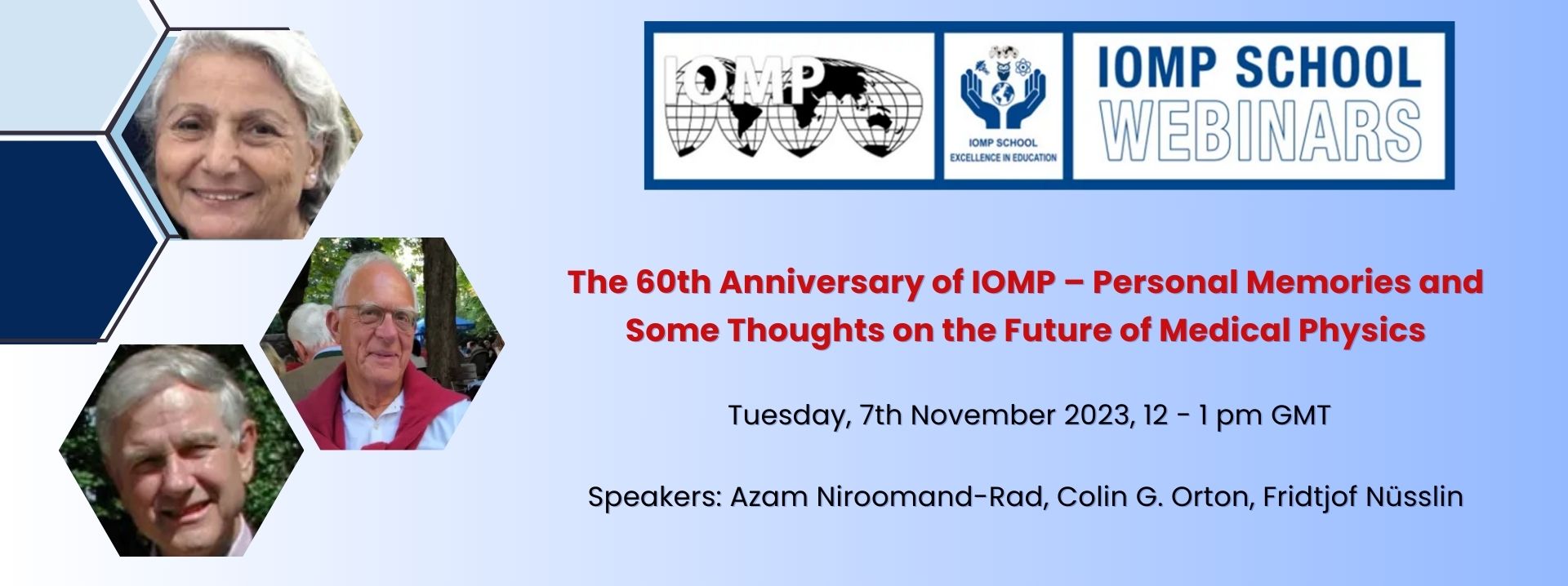 IOMP

IOMP SCHOOL
EXCELLENCE IN EDUCATION

IOMP SCHOOL WEBINARS

The 60th Anniversary of IOMP – Personal Memories and Some Thoughts on the Future of Medical Physics

Tuesday, 7th November 2023, 12 - 1 pm GMT

Speakers: Azam Niroomand-Rad, Colin G. Orton, Fridtjof Nüsslin